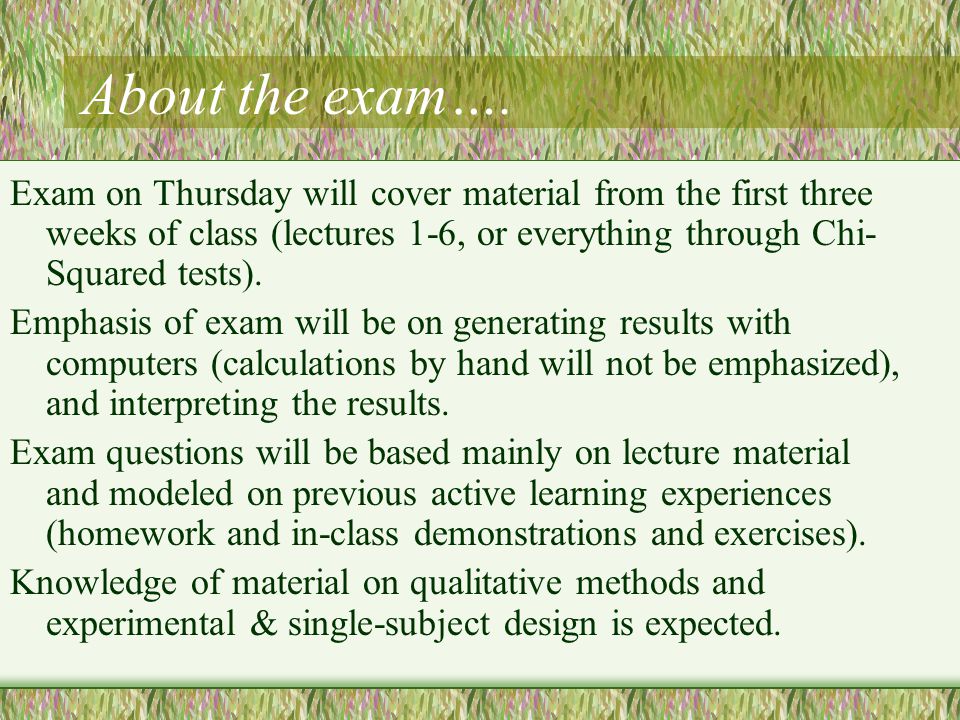 About the exam….

Exam on Thursday will cover material from the first three weeks of class (lectures 1-6, or everything through Chi-Squared tests).

Emphasis of exam will be on generating results with computers (calculations by hand will not be emphasized), and interpreting the results.

Exam questions will be based mainly on lecture material and modeled on previous active learning experiences (homework and in-class demonstrations and exercises).

Knowledge of material on qualitative methods and experimental & single-subject design is expected.